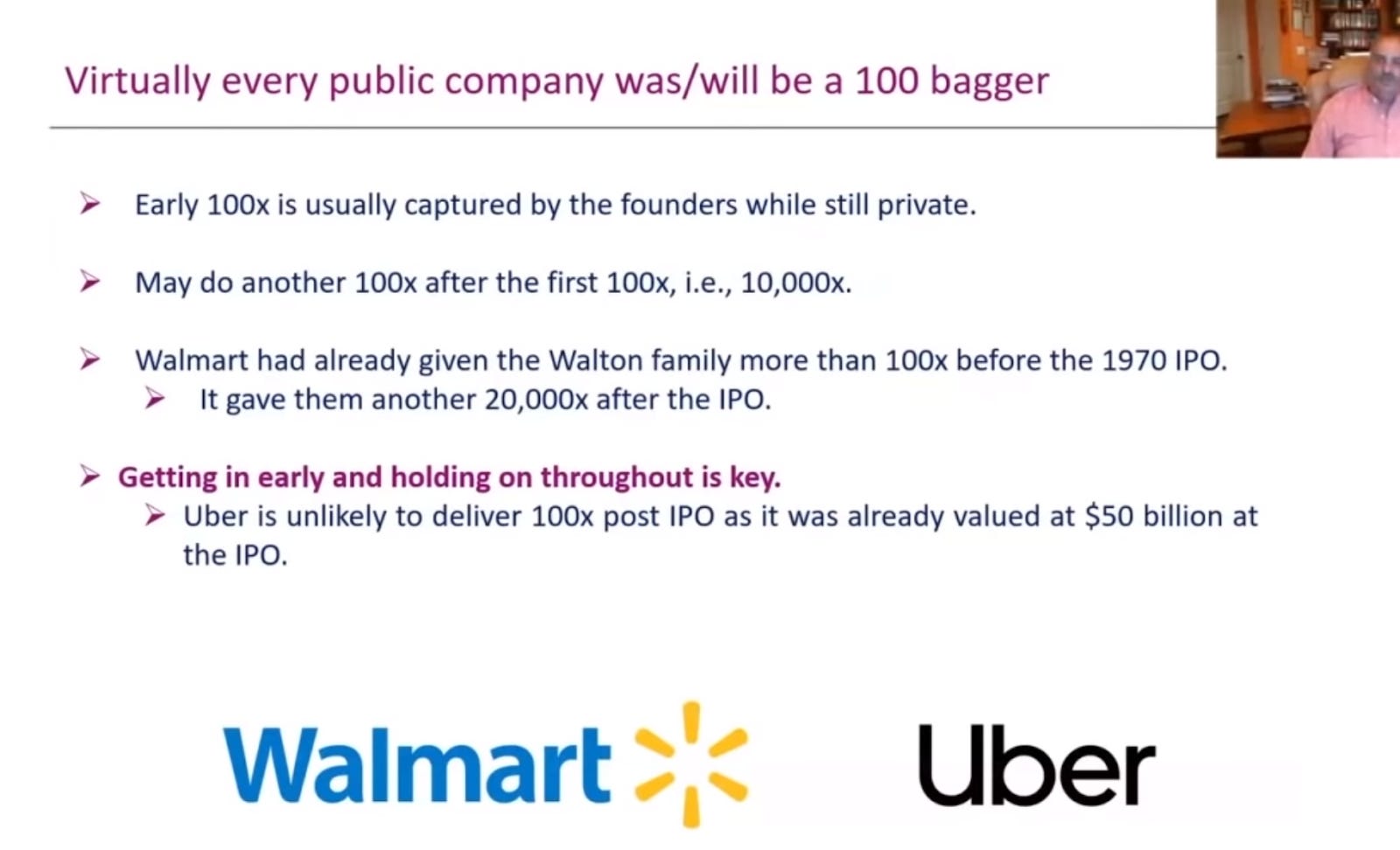 Virtually every public company was/will be a 100 bagger

➢ Early 100x is usually captured by the founders while still private.

➢ May do another 100x after the first 100x, i.e., 10,000x.

➢ Walmart had already given the Walton family more than 100x before the 1970 IPO.
➢ It gave them another 20,000x after the IPO.

➢ Getting in early and holding on throughout is key.
➢ Uber is unlikely to deliver 100x post IPO as it was already valued at \$50 billion at the IPO.

Walmart

Uber